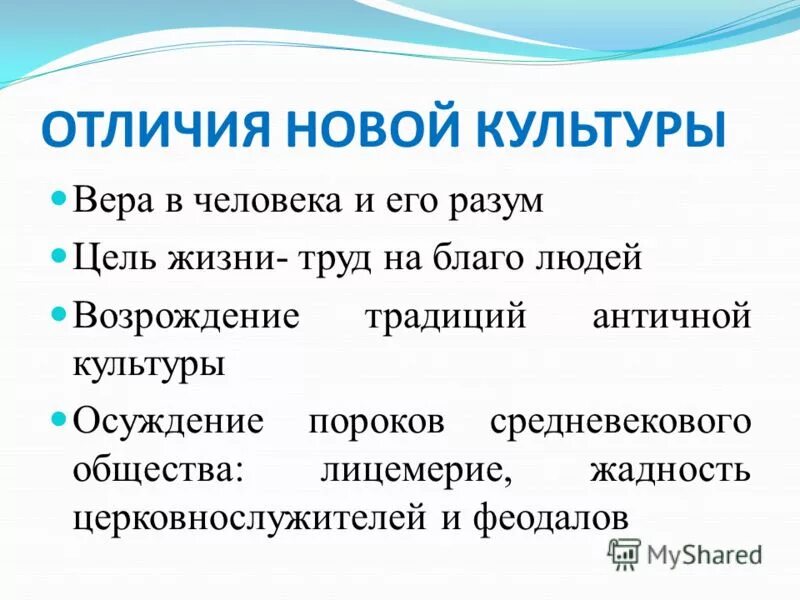 ОТЛИЧИЯ НОВОЙ КУЛЬТУРЫ

Вера в человека и его разум

Цель жизни- труд на благо людей

Возрождение традиций античной культуры

Осуждение пороков средневекового общества: лицемерие, жадность церковнослужителей и феодалов

MyShared